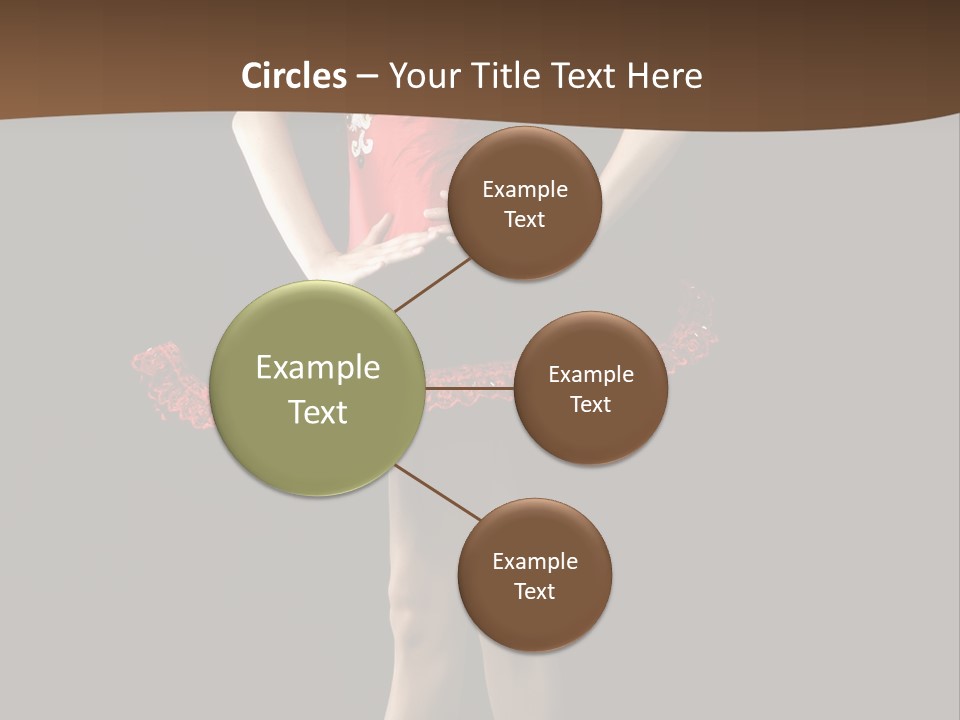 Circles – Your Title Text Here

Example Text

Example Text

Example Text

Example Text